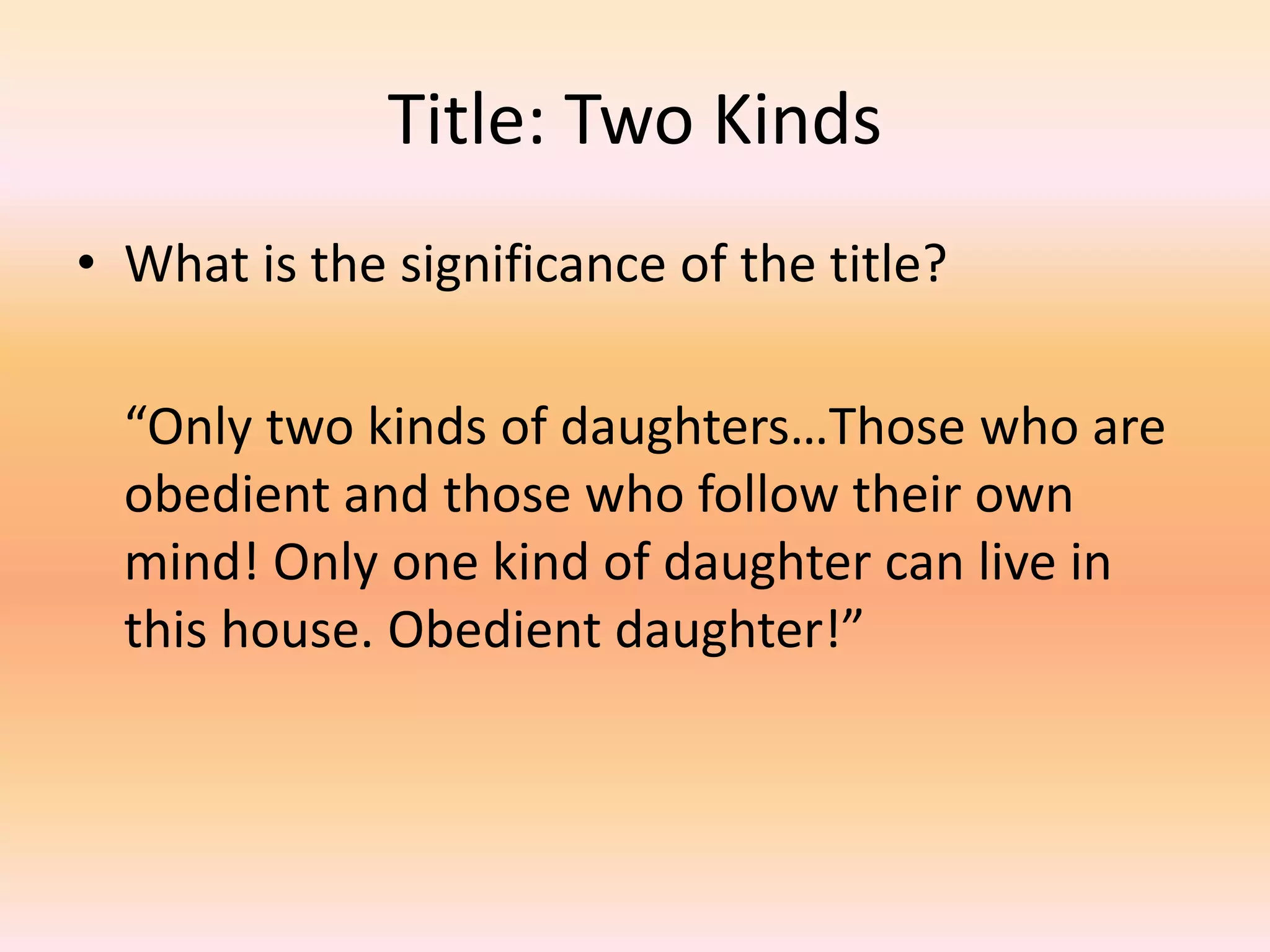 Title: Two Kinds

• What is the significance of the title?

“Only two kinds of daughters…Those who are obedient and those who follow their own mind! Only one kind of daughter can live in this house. Obedient daughter!”